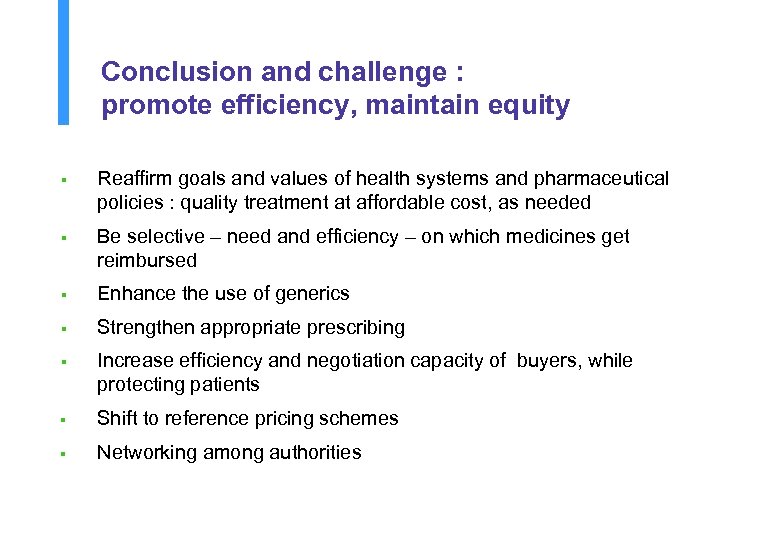 Conclusion and challenge :
promote efficiency, maintain equity

▪ Reaffirm goals and values of health systems and pharmaceutical policies : quality treatment at affordable cost, as needed

▪ Be selective – need and efficiency – on which medicines get reimbursed

▪ Enhance the use of generics

▪ Strengthen appropriate prescribing

▪ Increase efficiency and negotiation capacity of buyers, while protecting patients

▪ Shift to reference pricing schemes

▪ Networking among authorities